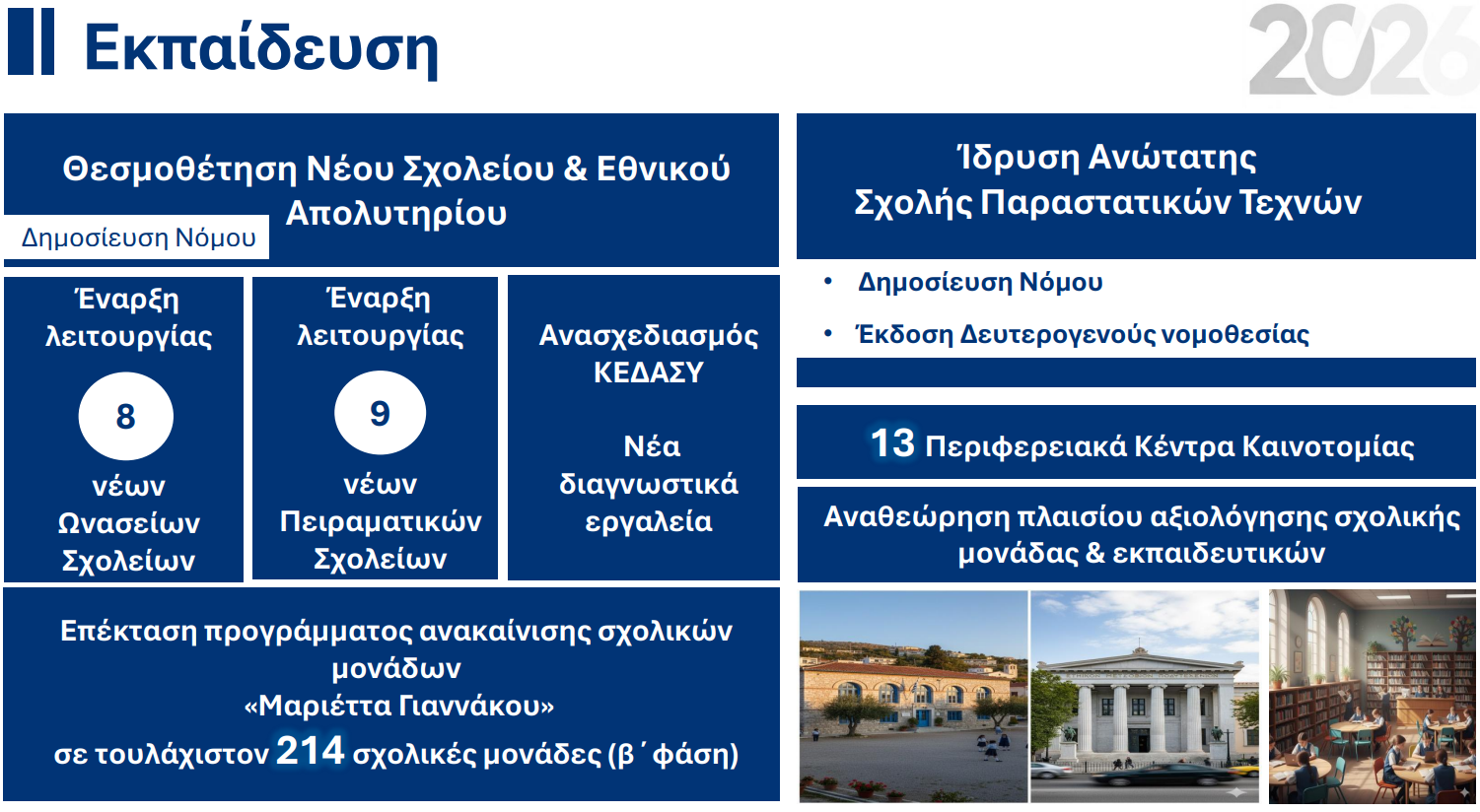 Εκπαίδευση

2026

Θεσμοθέτηση Νέου Σχολείου & Εθνικού Απολυτηρίου

Δημοσίευση Νόμου

Έναρξη λειτουργίας

8

νέων Ωνασείων Σχολείων

Έναρξη λειτουργίας

9

νέων Πειραματικών Σχολείων

Ανασχεδιασμός ΚΕΔΑΣΥ

Νέα διαγνωστικά εργαλεία

Επέκταση προγράμματος ανακαίνισης σχολικών μονάδων «Μαριέττα Γιαννάκου» σε τουλάχιστον 214 σχολικές μονάδες (β΄ φάση)

Ίδρυση Ανώτατης Σχολής Παραστατικών Τεχνών

• Δημοσίευση Νόμου

• Έκδοση Δευτερογενούς νομοθεσίας

13 Περιφερειακά Κέντρα Καινοτομίας

Αναθεώρηση πλαισίου αξιολόγησης σχολικής μονάδας & εκπαιδευτικών